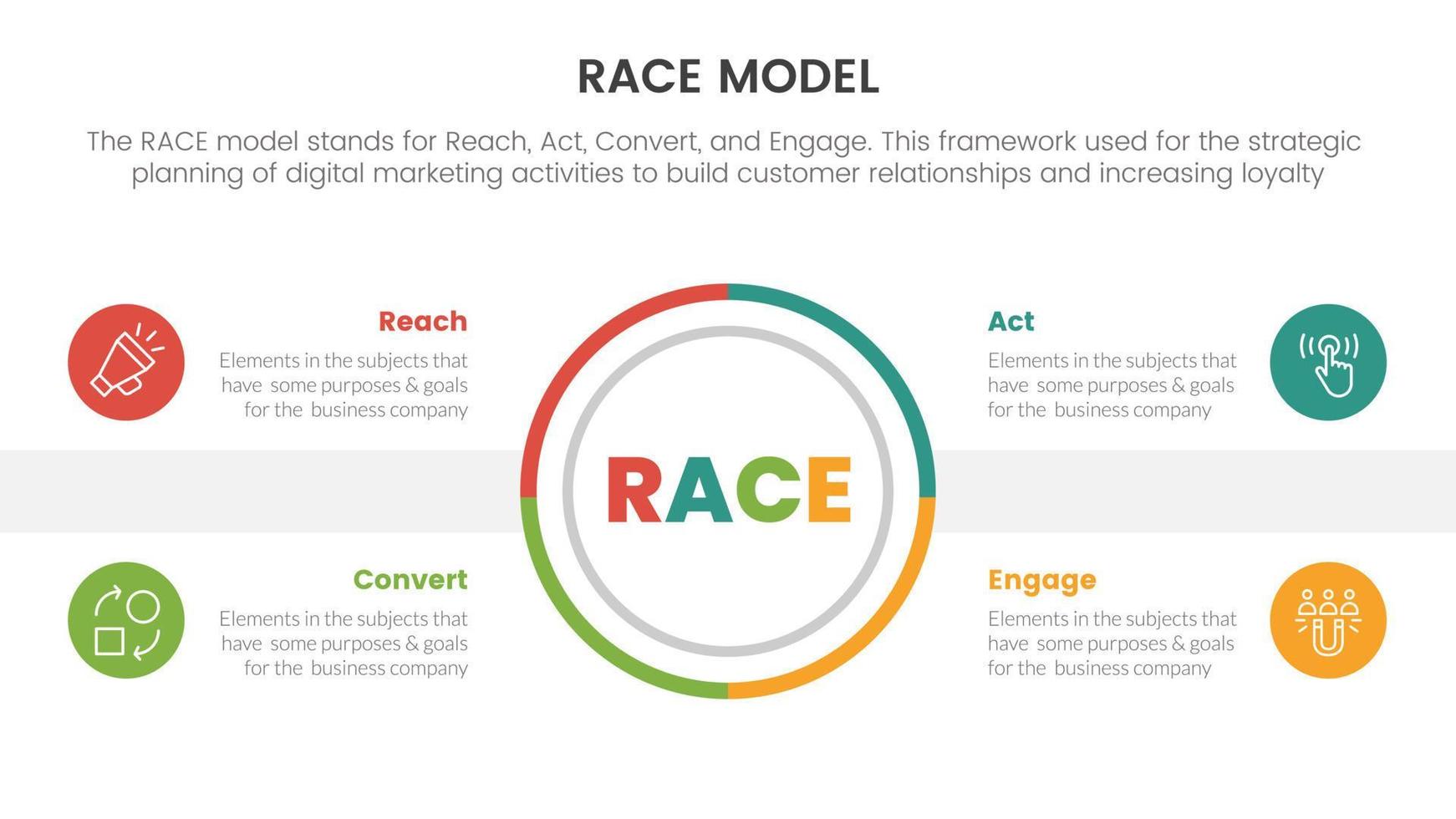 RACE MODEL

The RACE model stands for Reach, Act, Convert, and Engage. This framework used for the strategic planning of digital marketing activities to build customer relationships and increasing loyalty

Reach
Elements in the subjects that have some purposes & goals for the business company

Act
Elements in the subjects that have some purposes & goals for the business company

RACE

Convert
Elements in the subjects that have some purposes & goals for the business company

Engage
Elements in the subjects that have some purposes & goals for the business company